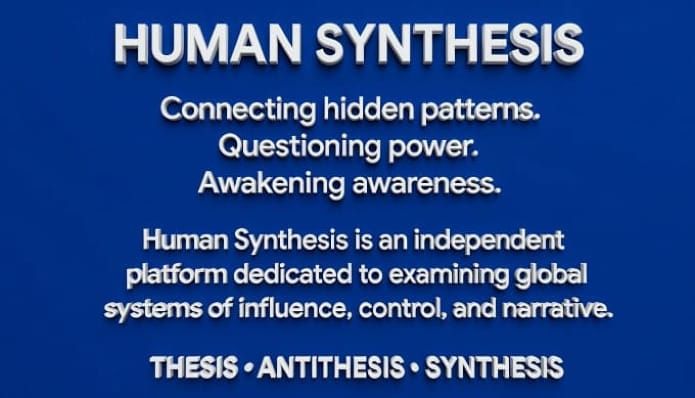 HUMAN SYNTHESIS

Connecting hidden patterns.
Questioning power.
Awakening awareness.

Human Synthesis is an independent platform dedicated to examining global systems of influence, control, and narrative.

THESIS • ANTITHESIS • SYNTHESIS